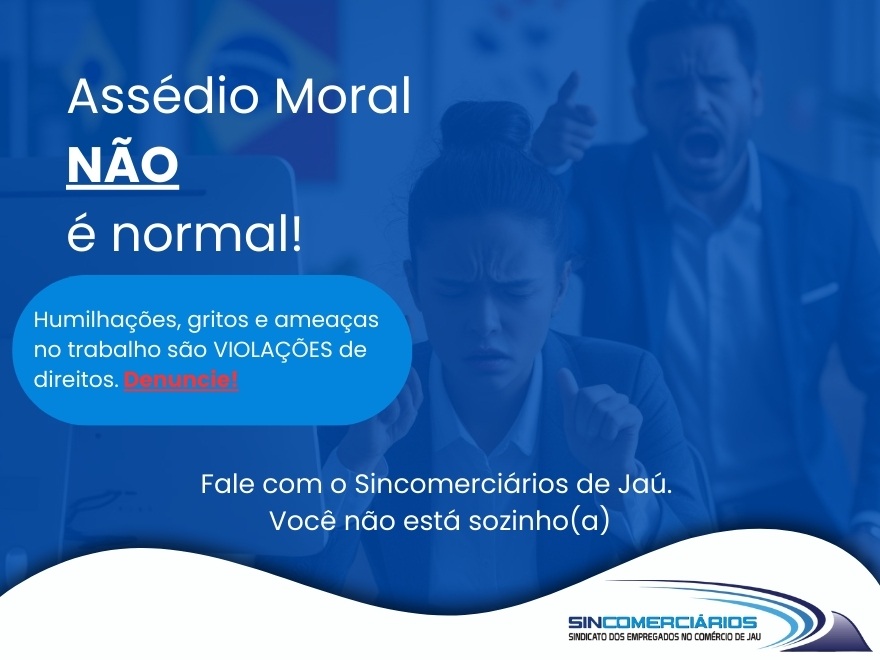 Assédio Moral
NÃO
é normal!

Humilhações, gritos e ameaças no trabalho são VIOLAÇÕES de direitos. Denuncie!

Fale com o Sincomerciários de Jaú.
Você não está sozinho(a)

SINCOMERCIÁRIOS
SINDICATO DOS EMPREGADOS NO COMÉRCIO DE JAU